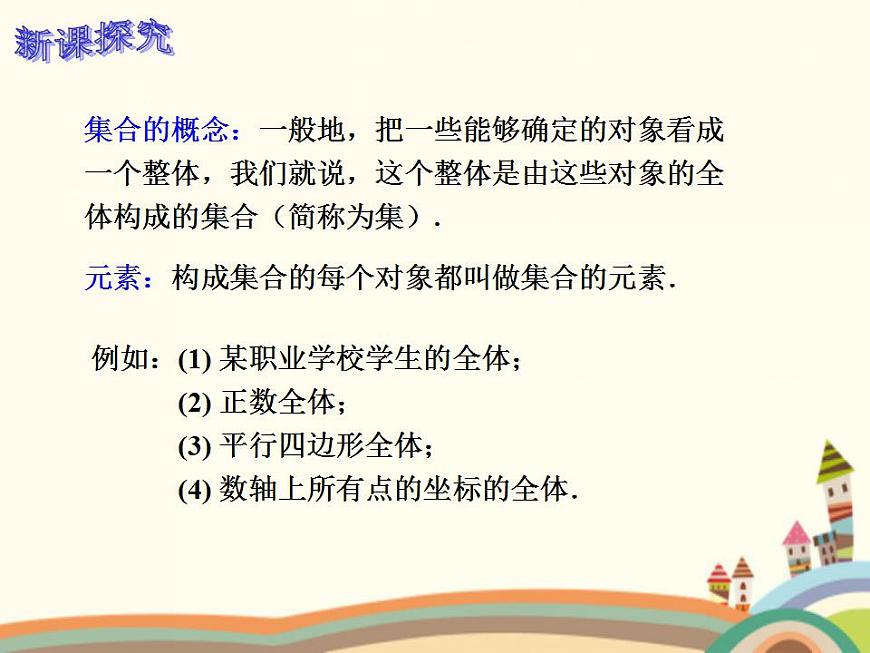 新课探究

集合的概念：一般地，把一些能够确定的对象看成一个整体，我们就说，这个整体是由这些对象的全体构成的集合（简称为集）.

元素：构成集合的每个对象都叫做集合的元素.

例如：(1) 某职业学校学生的全体；
(2) 正数全体；
(3) 平行四边形全体；
(4) 数轴上所有点的坐标的全体.